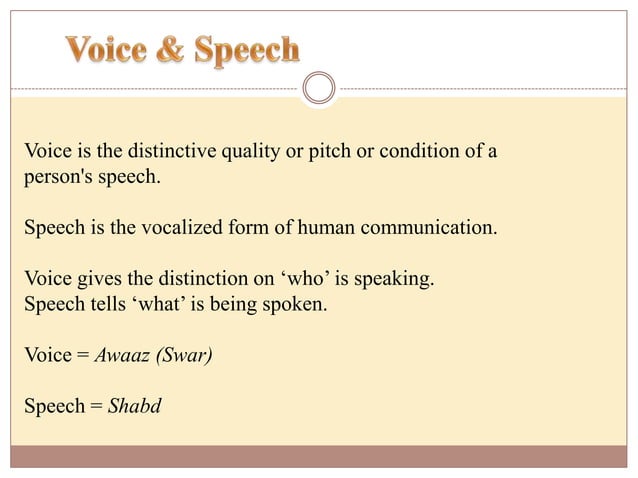 Voice & Speech

Voice is the distinctive quality or pitch or condition of a person's speech.

Speech is the vocalized form of human communication.

Voice gives the distinction on ‘who’ is speaking.
Speech tells ‘what’ is being spoken.

Voice = Awaaz (Swar)

Speech = Shabd